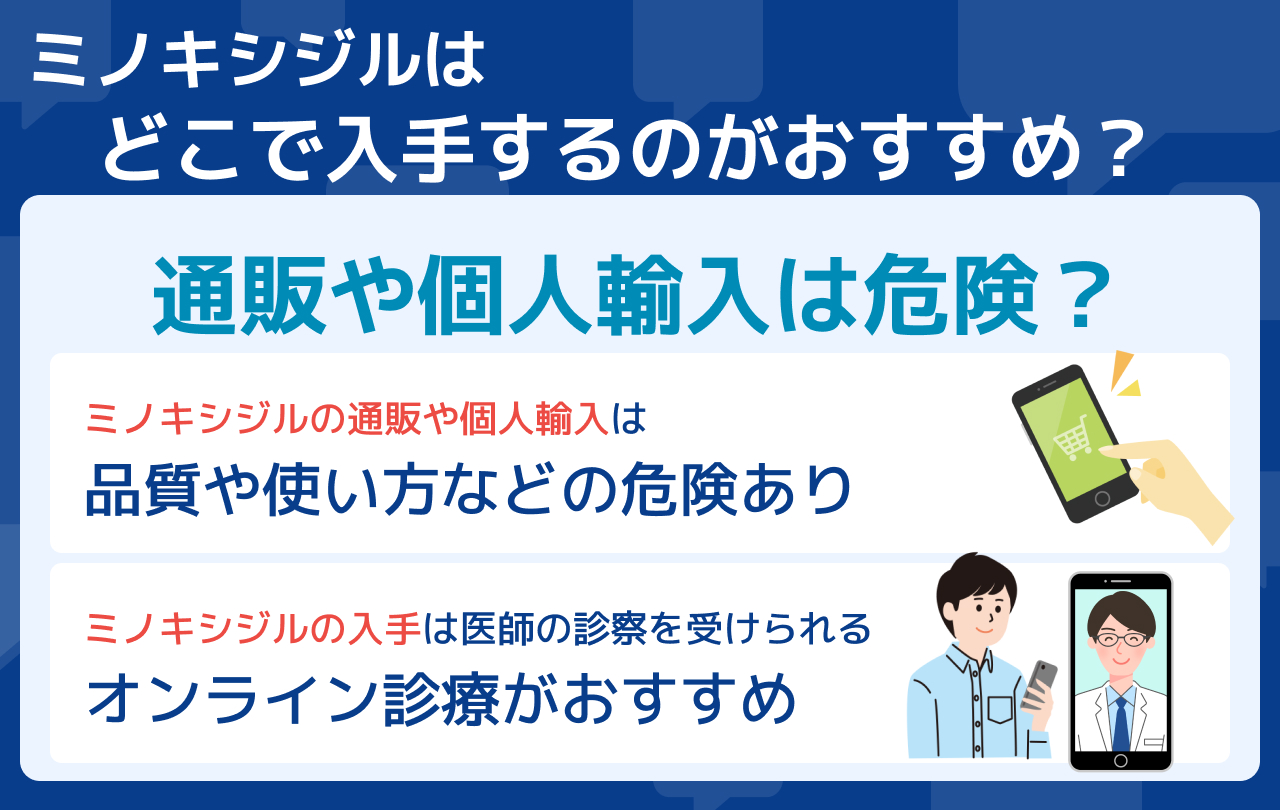 ミノキシジルは
どこで入手するのがおすすめ？

通販や個人輸入は危険？

ミノキシジルの通販や個人輸入は
品質や使い方などの危険あり

ミノキシジルの入手は医師の診察を受けられる
オンライン診療がおすすめ